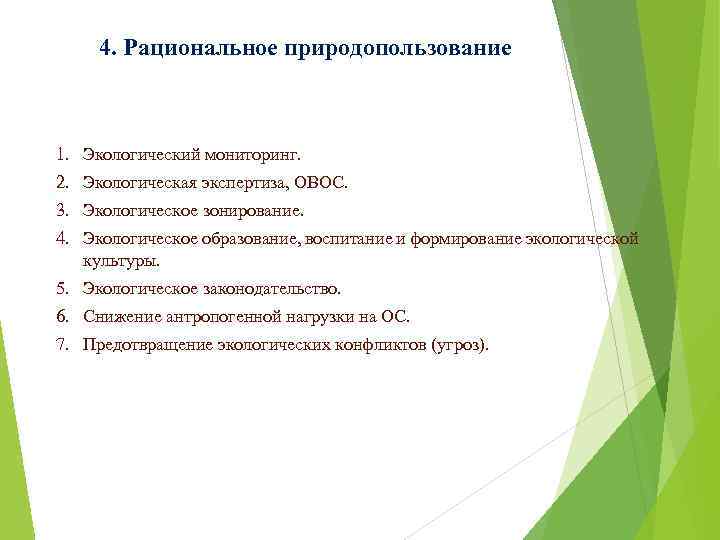 4. Рациональное природопользование

1. Экологический мониторинг.
2. Экологическая экспертиза, ОВОС.
3. Экологическое зонирование.
4. Экологическое образование, воспитание и формирование экологической культуры.
5. Экологическое законодательство.
6. Снижение антропогенной нагрузки на ОС.
7. Предотвращение экологических конфликтов (угроз).